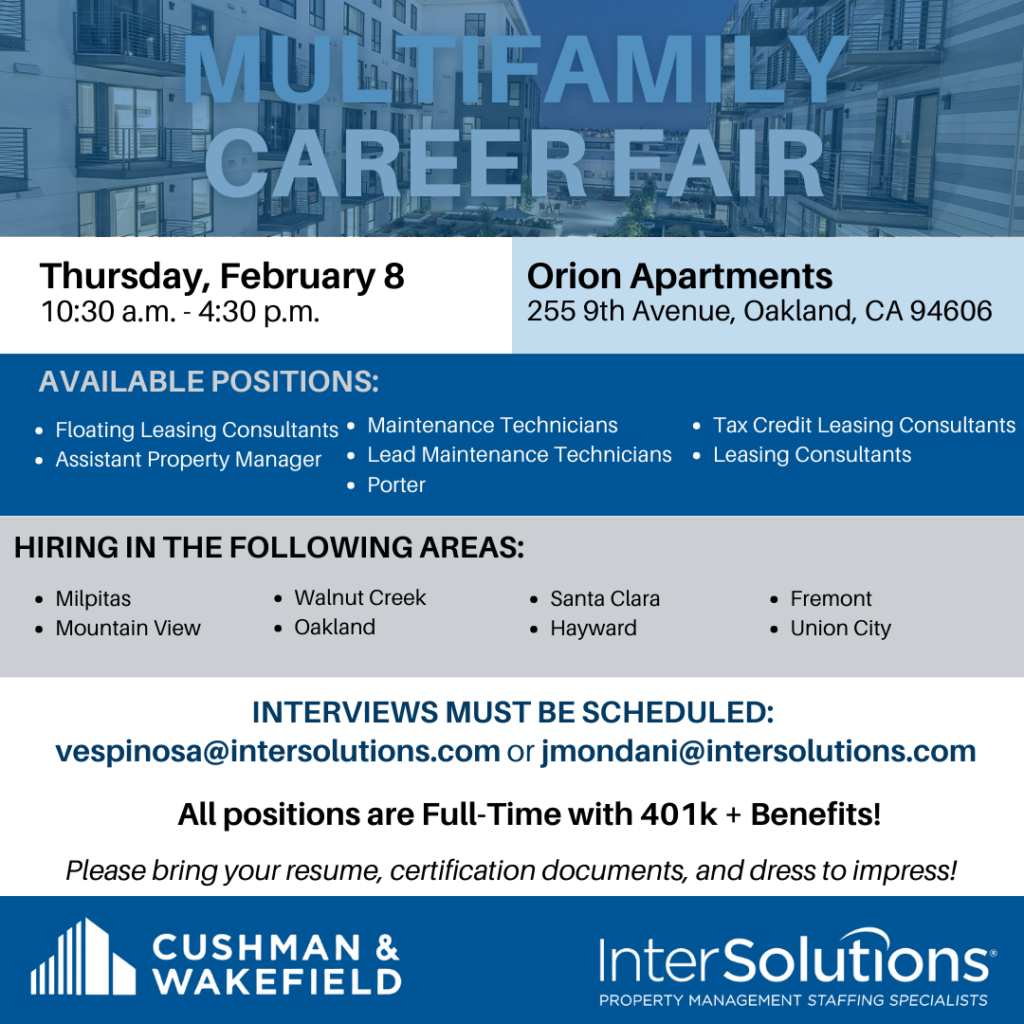 MULTIFAMILY CAREER FAIR

Thursday, February 8
10:30 a.m. - 4:30 p.m.

Orion Apartments
255 9th Avenue, Oakland, CA 94606

AVAILABLE POSITIONS:

- Floating Leasing Consultants
- Assistant Property Manager
- Maintenance Technicians
- Lead Maintenance Technicians
- Porter
- Tax Credit Leasing Consultants
- Leasing Consultants

HIRING IN THE FOLLOWING AREAS:

- Milpitas
- Mountain View
- Walnut Creek
- Oakland
- Santa Clara
- Hayward
- Fremont
- Union City

INTERVIEWS MUST BE SCHEDULED:
vespinosa@intersolutions.com or jmondani@intersolutions.com

All positions are Full-Time with 401k + Benefits!

Please bring your resume, certification documents, and dress to impress!

CUSHMAN & WAKEFIELD

InterSolutions®
PROPERTY MANAGEMENT STAFFING SPECIALISTS